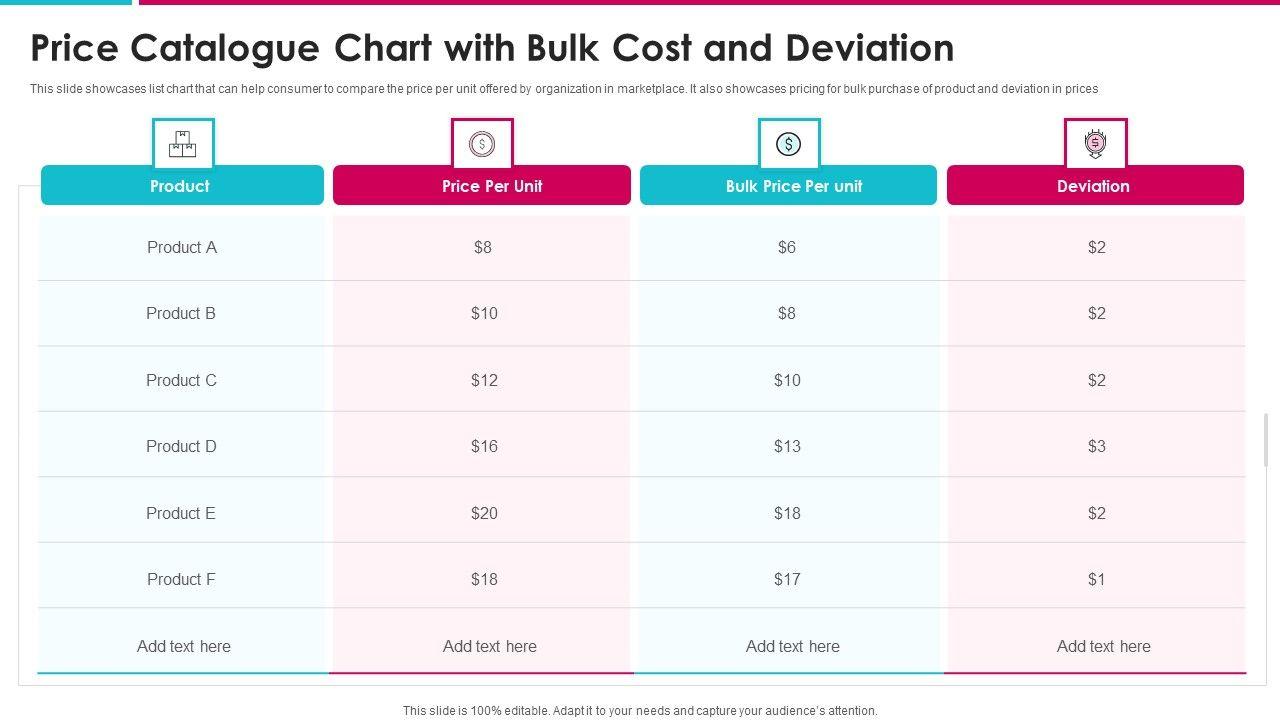 Price Catalogue Chart with Bulk Cost and Deviation

This slide showcases list chart that can help consumer to compare the price per unit offered by organization in marketplace. It also showcases pricing for bulk purchase of product and deviation in prices

| Product | Price Per Unit | Bulk Price Per unit | Deviation |
|---|---|---|---|
| Product A | \$8 | \$6 | \$2 |
| Product B | \$10 | \$8 | \$2 |
| Product C | \$12 | \$10 | \$2 |
| Product D | \$16 | \$13 | \$3 |
| Product E | \$20 | \$18 | \$2 |
| Product F | \$18 | \$17 | \$1 |
| Add text here | Add text here | Add text here | Add text here |

This slide is 100% editable. Adapt it to your needs and capture your audience's attention.